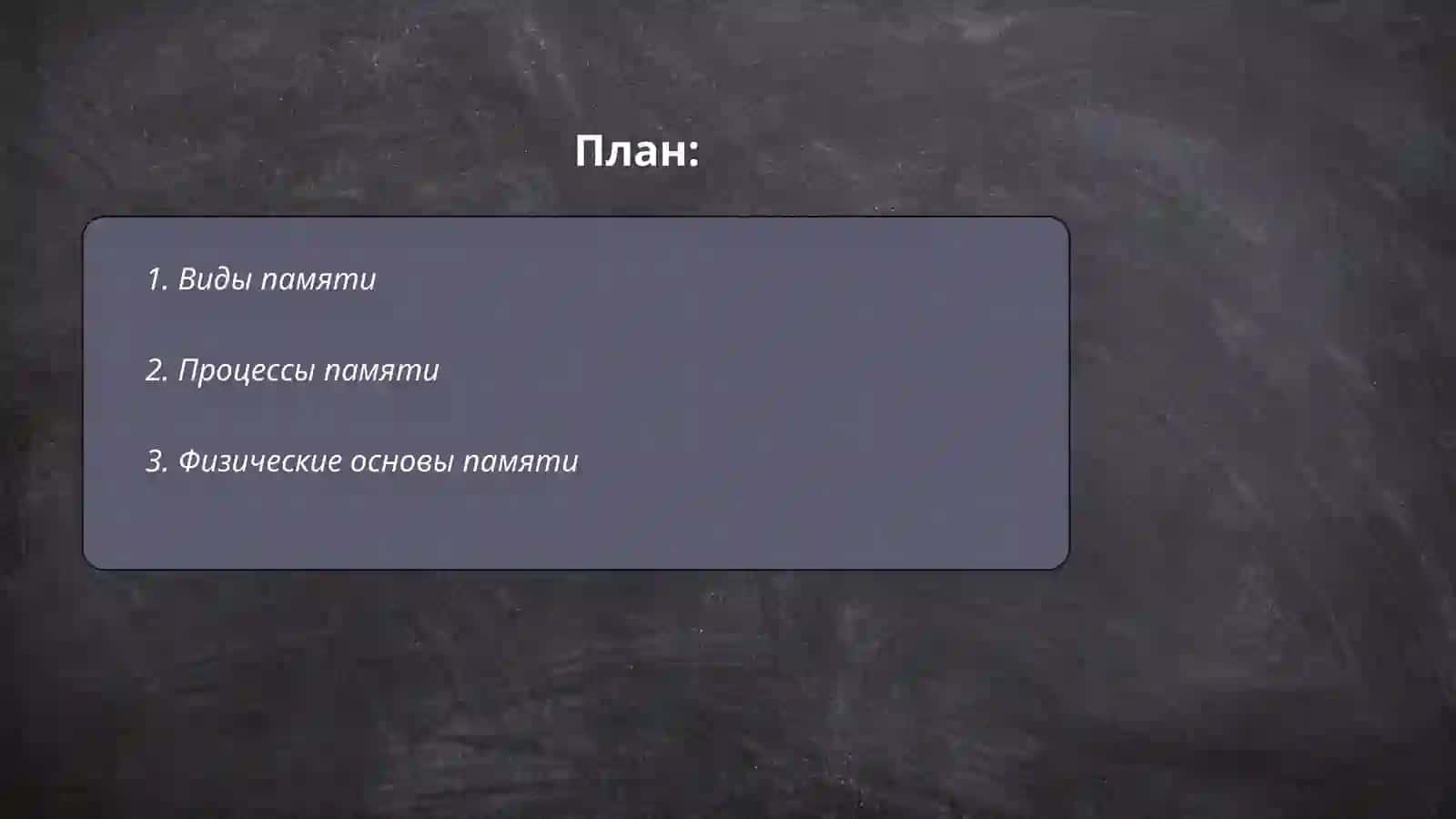 План:

1. Виды памяти

2. Процессы памяти

3. Физические основы памяти